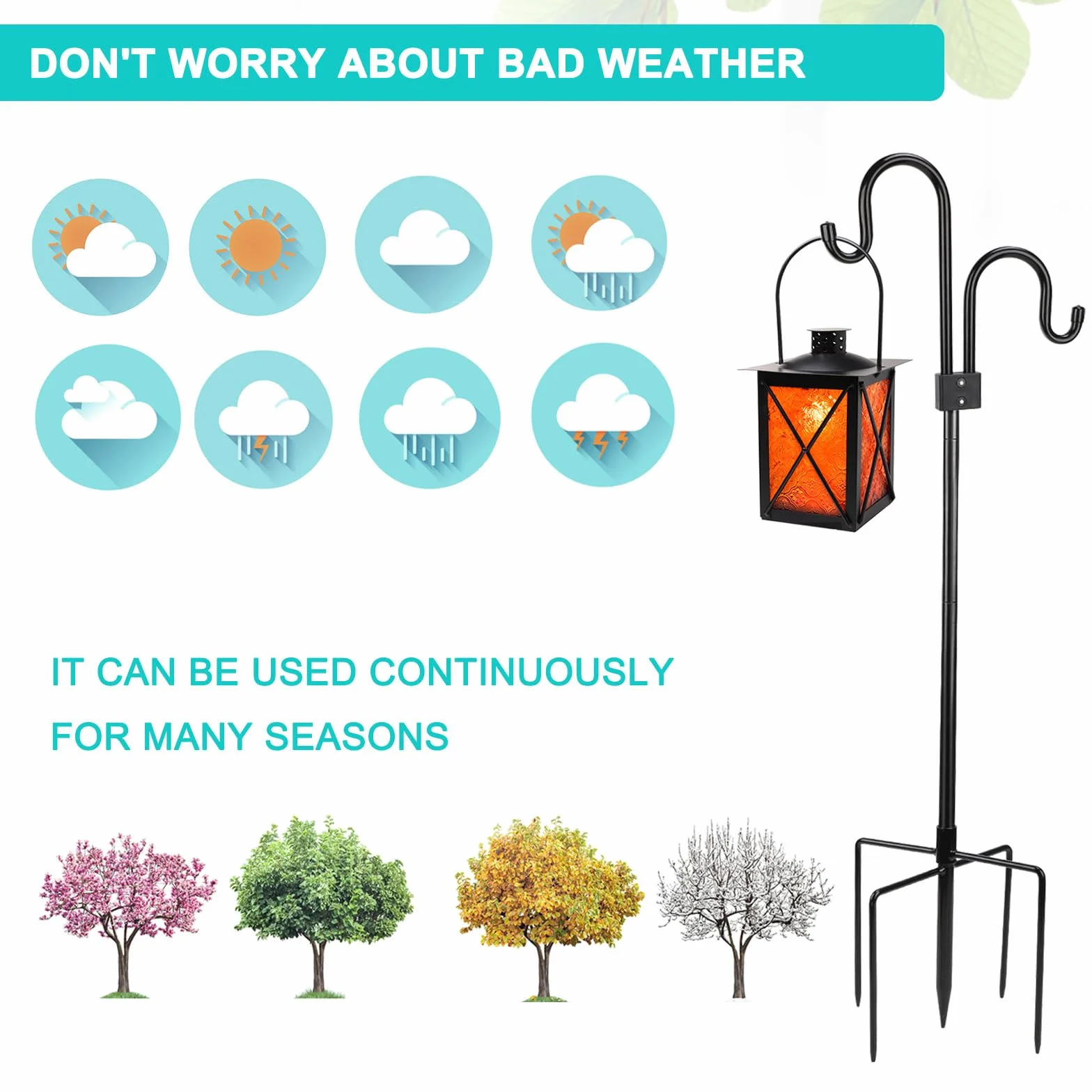 DON'T WORRY ABOUT BAD WEATHER

IT CAN BE USED CONTINUOUSLY FOR MANY SEASONS